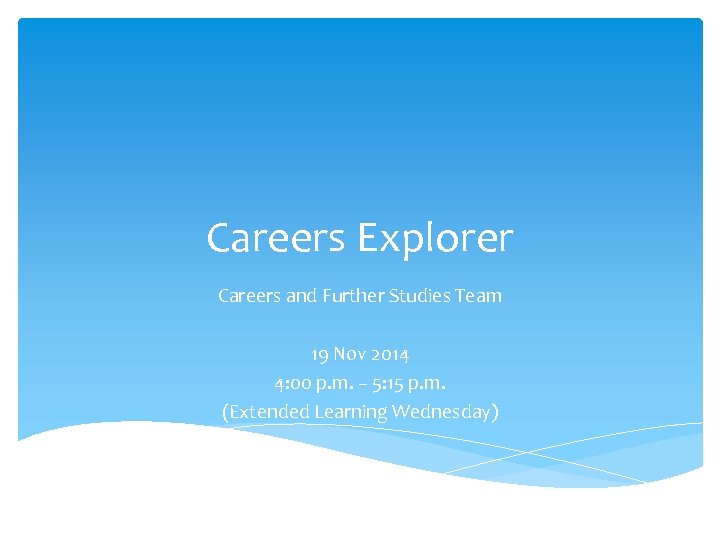 Careers Explorer

Careers and Further Studies Team

19 Nov 2014
4:00 p.m. – 5:15 p.m.
(Extended Learning Wednesday)